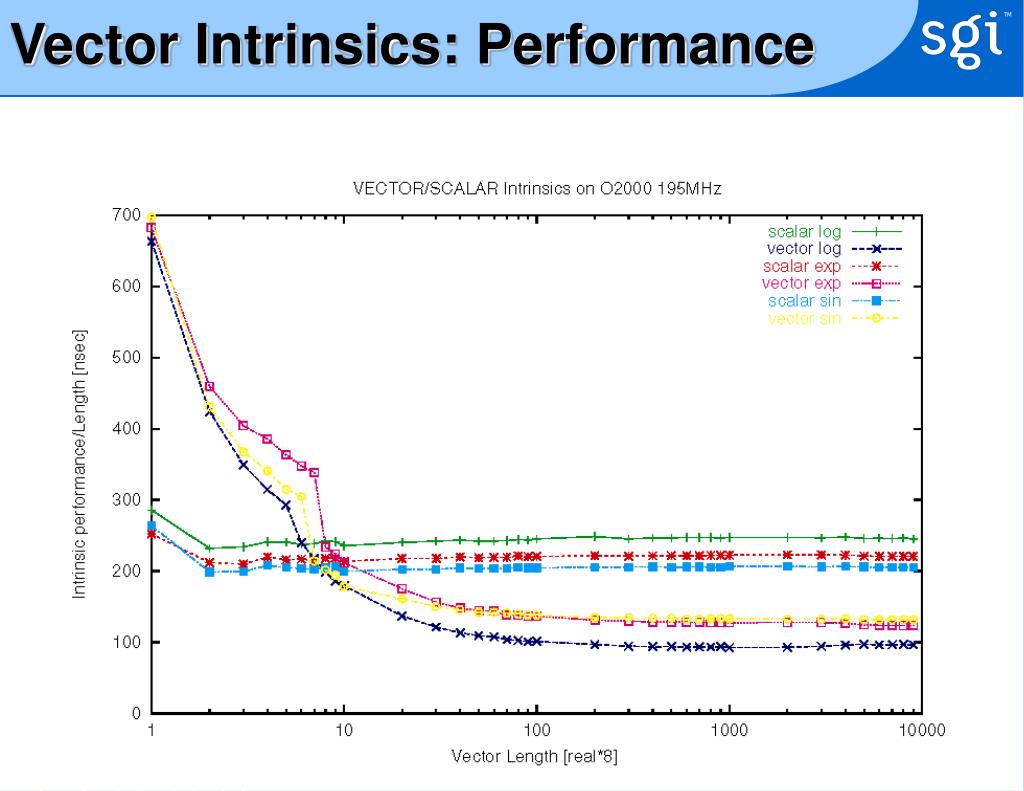 Vector Intrinsics: Performance

sgi™

VECTOR/SCALAR Intrinsics on O2000 195MHz

scalar log
vector log
scalar exp
vector exp
scalar sin
vector sin

Intrinsic performance/Length [nsec]

700
600
500
400
300
200
100
0

1
10
100
1000
10000

Vector Length [real*8]